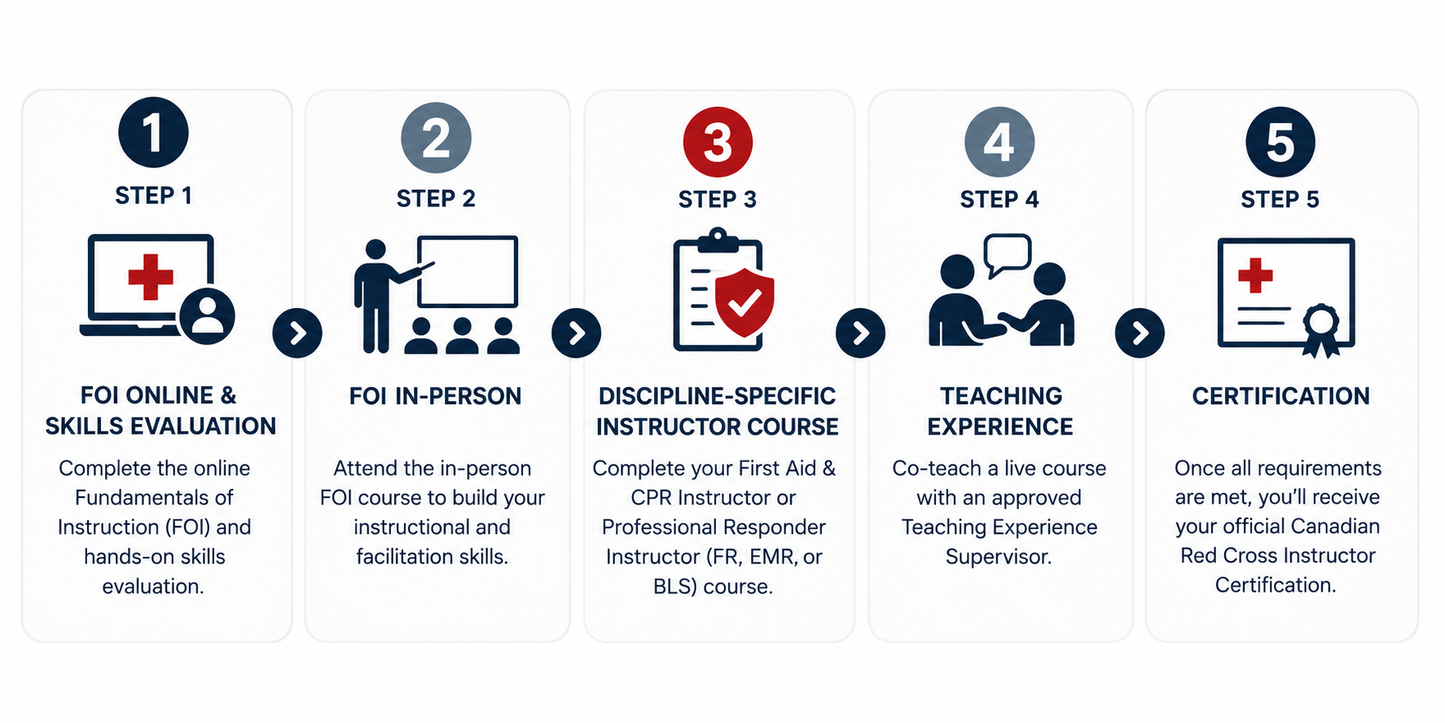 1
STEP 1
FOI ONLINE & SKILLS EVALUATION
Complete the online Fundamentals of Instruction (FOI) and hands-on skills evaluation.

2
STEP 2
FOI IN-PERSON
Attend the in-person FOI course to build your instructional and facilitation skills.

3
STEP 3
DISCIPLINE-SPECIFIC INSTRUCTOR COURSE
Complete your First Aid & CPR Instructor or Professional Responder Instructor (FR, EMR, or BLS) course.

4
STEP 4
TEACHING EXPERIENCE
Co-teach a live course with an approved Teaching Experience Supervisor.

5
STEP 5
CERTIFICATION
Once all requirements are met, you'll receive your official Canadian Red Cross Instructor Certification.